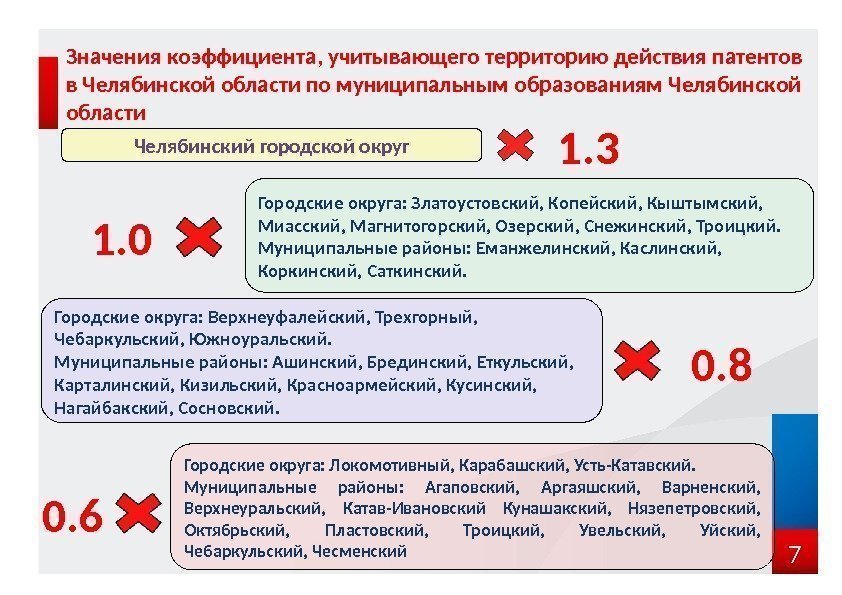 Значения коэффициента, учитывающего территорию действия патентов в Челябинской области по муниципальным образованиям Челябинской области

Челябинский городской округ

1.3

1.0

Городские округа: Златоустовский, Копейский, Кыштымский, Миасский, Магнитогорский, Озерский, Снежинский, Троицкий. Муниципальные районы: Еманжелинский, Каслинский, Коркинский, Саткинский.

Городские округа: Верхнеуфалейский, Трехгорный, Чебаркульский, Южноуральский.
Муниципальные районы: Ашинский, Брединский, Еткульский, Карталинский, Кизильский, Красноармейский, Кусинский, Нагайбакский, Сосновский.

0.8

0.6

Городские округа: Локомотивный, Карабашский, Усть-Катавский.
Муниципальные районы: Агаповский, Аргаяшский, Варненский, Верхнеуральский, Катав-Ивановский Кунашакский, Нязепетровский, Октябрьский, Пластовский, Троицкий, Увельский, Уйский, Чебаркульский, Чесменский

7